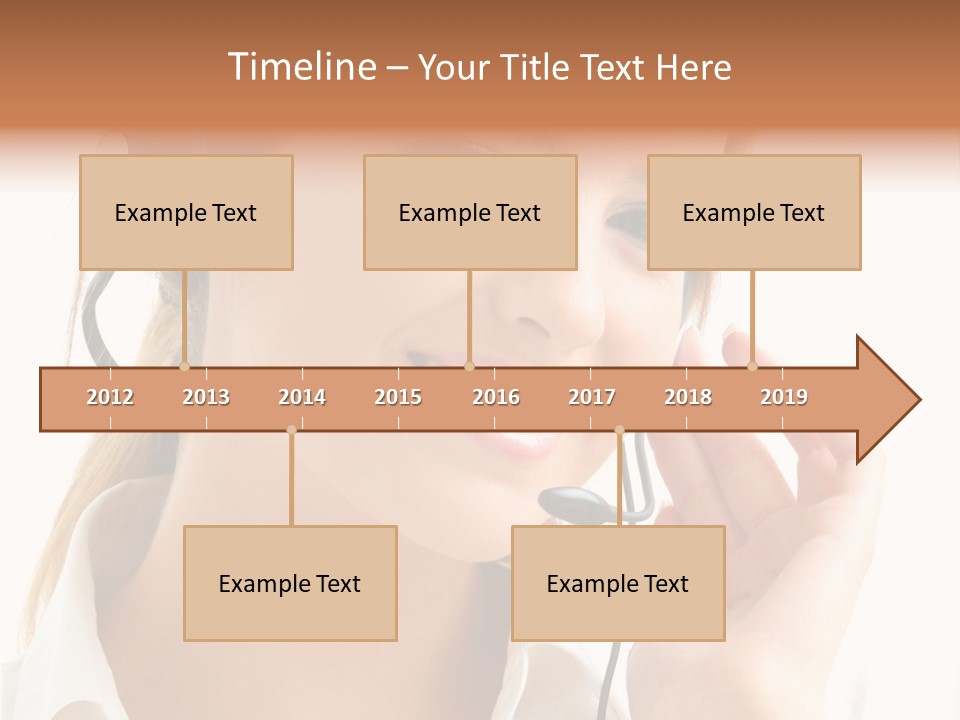 Timeline – Your Title Text Here

Example Text

Example Text

Example Text

2012 2013 2014 2015 2016 2017 2018 2019

Example Text

Example Text